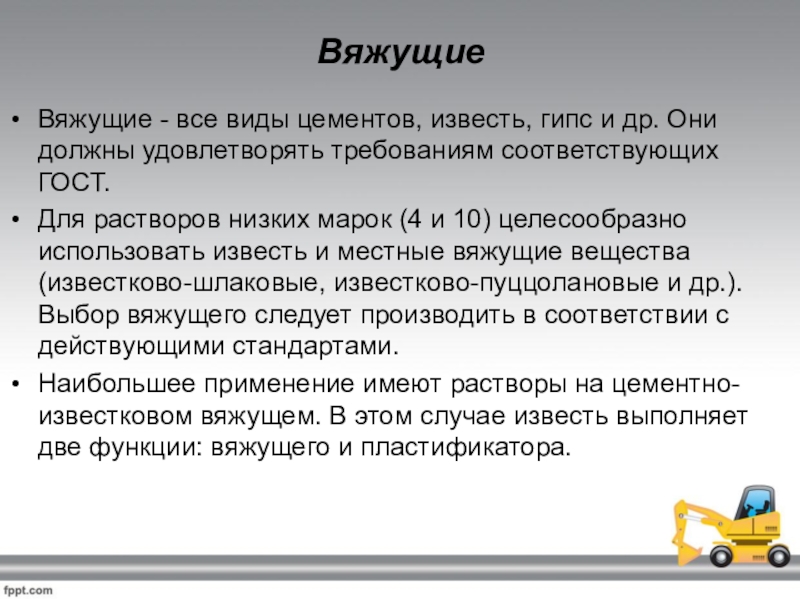 Вяжущие

• Вяжущие - все виды цементов, известь, гипс и др. Они должны удовлетворять требованиям соответствующих ГОСТ.

• Для растворов низких марок (4 и 10) целесообразно использовать известь и местные вяжущие вещества (известково-шлаковые, известково-пуццолановые и др.). Выбор вяжущего следует производить в соответствии с действующими стандартами.

• Наибольшее применение имеют растворы на цементно-известковом вяжущем. В этом случае известь выполняет две функции: вяжущего и пластификатора.

fppt.com